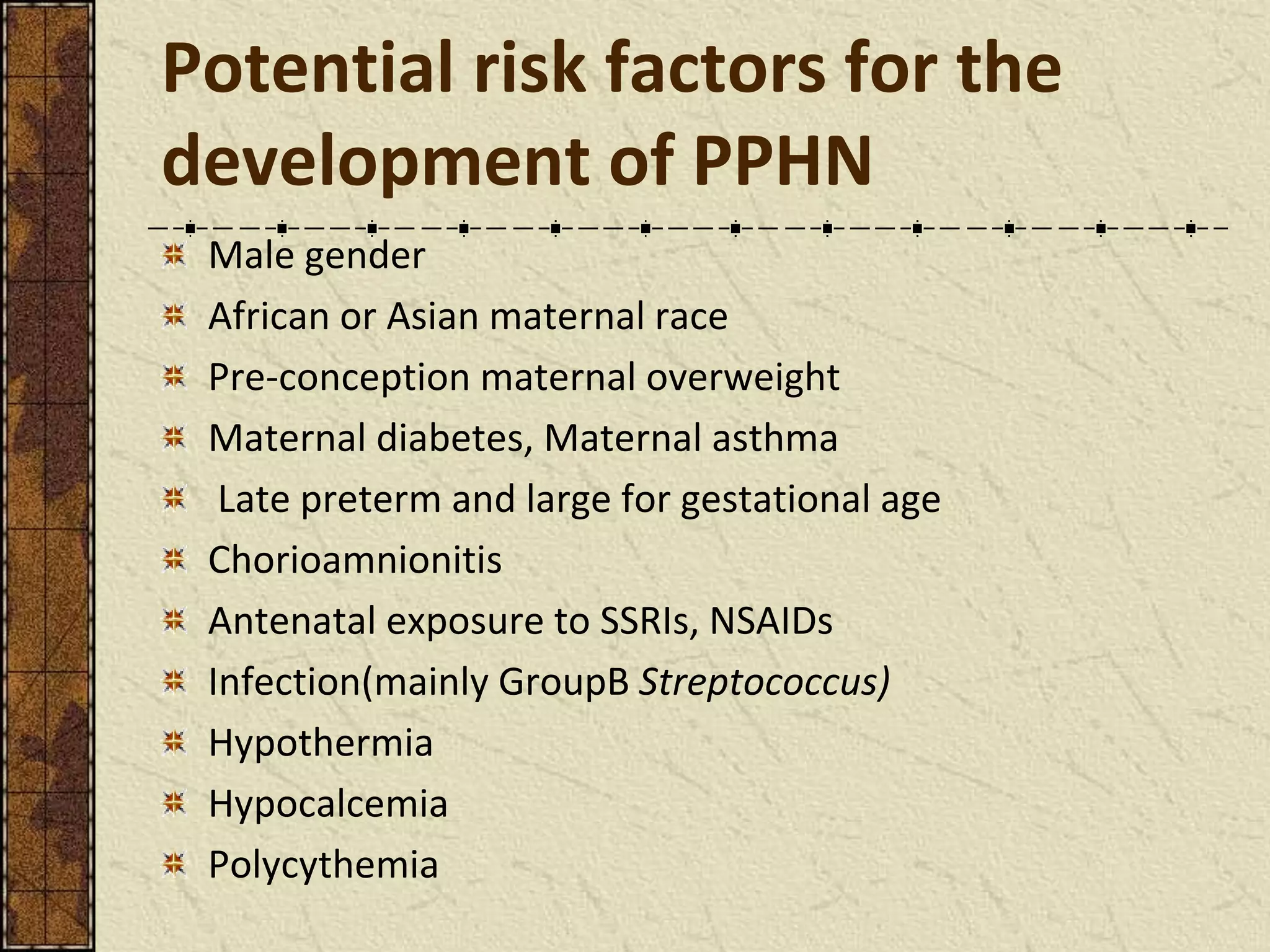 Potential risk factors for the development of PPHN

Male gender

African or Asian maternal race

Pre-conception maternal overweight

Maternal diabetes, Maternal asthma

Late preterm and large for gestational age

Chorioamnionitis

Antenatal exposure to SSRIs, NSAIDs

Infection(mainly GroupB Streptococcus)

Hypothermia

Hypocalcemia

Polycythemia